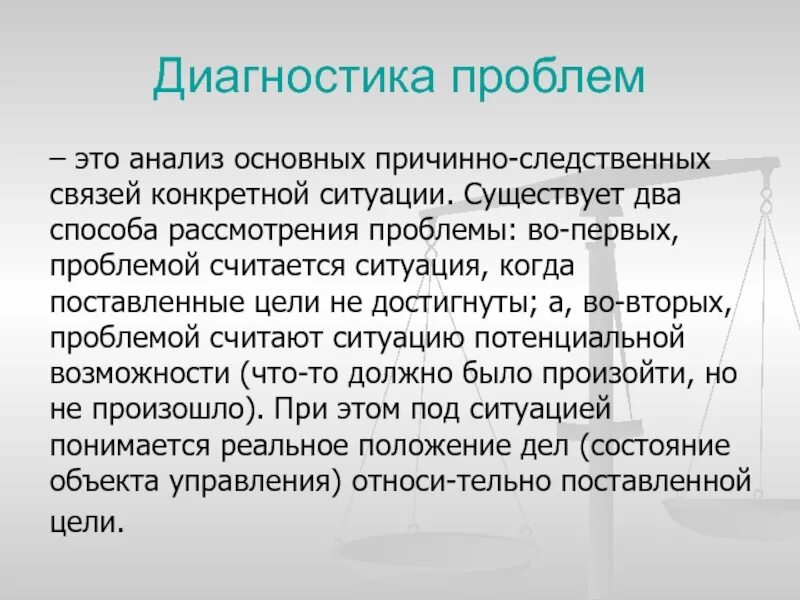 Диагностика проблем

– это анализ основных причинно-следственных связей конкретной ситуации. Существует два способа рассмотрения проблемы: во-первых, проблемой считается ситуация, когда поставленные цели не достигнуты; а, во-вторых, проблемой считают ситуацию потенциальной возможности (что-то должно было произойти, но не произошло). При этом под ситуацией понимается реальное положение дел (состояние объекта управления) относи-тельно поставленной цели.